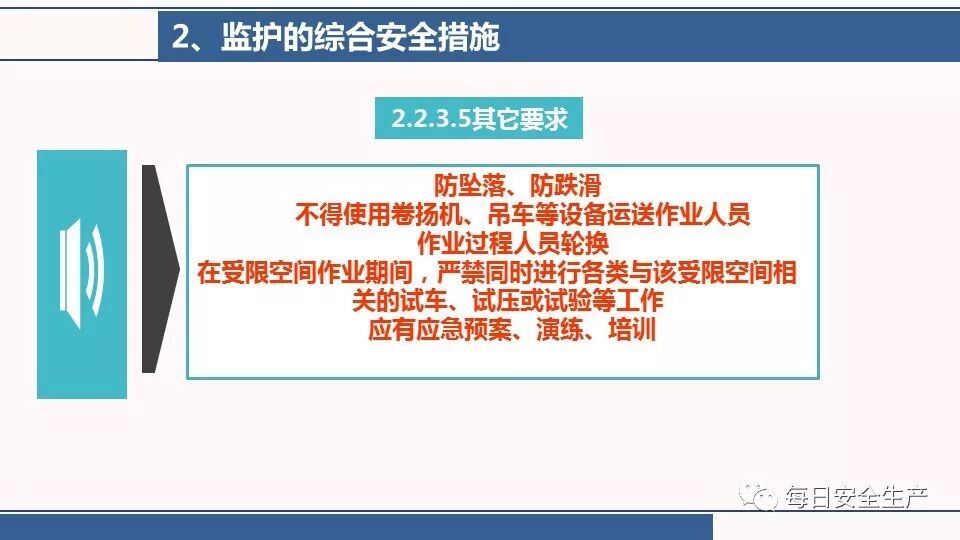 2、监护的综合安全措施

2.2.3.5其它要求

防坠落、防跌滑
不得使用卷扬机、吊车等设备运送作业人员
作业过程人员轮换
在受限空间作业期间，严禁同时进行各类与该受限空间相关的试车、试压或试验等工作
应有应急预案、演练、培训

每日安全生产